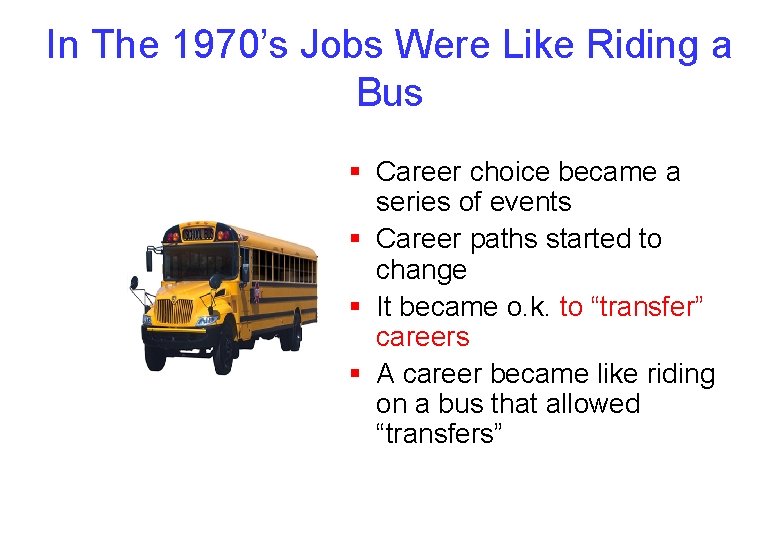 In The 1970's Jobs Were Like Riding a Bus

• Career choice became a series of events
• Career paths started to change
• It became o.k. to "transfer" careers
• A career became like riding on a bus that allowed "transfers"